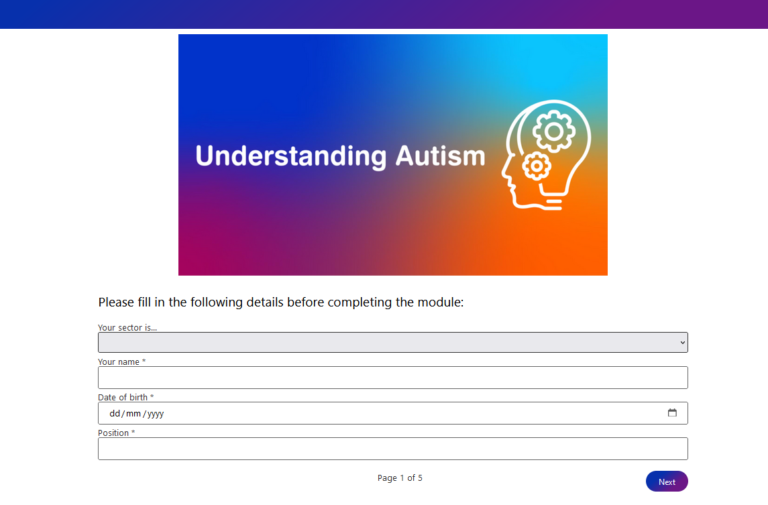 Understanding Autism

Please fill in the following details before completing the module:

Your sector is...

Your name *

Date of birth *

dd/mm/yyyy

Position *

Page 1 of 5

Next